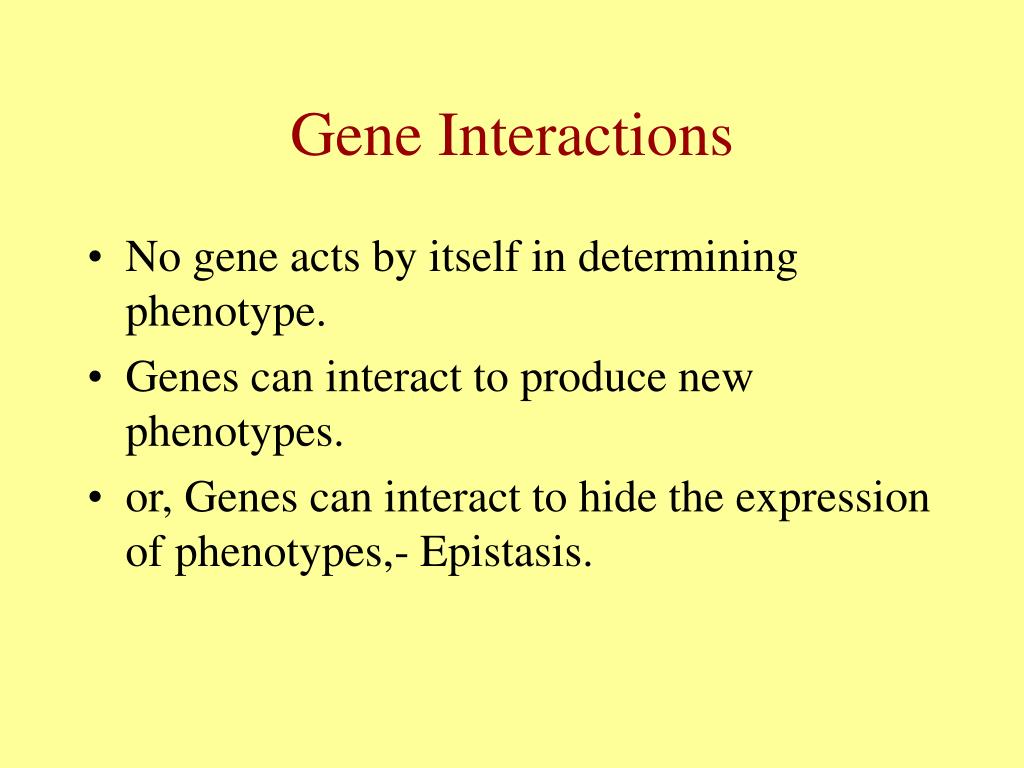 Gene Interactions

• No gene acts by itself in determining phenotype.
• Genes can interact to produce new phenotypes.
• or, Genes can interact to hide the expression of phenotypes,- Epistasis.